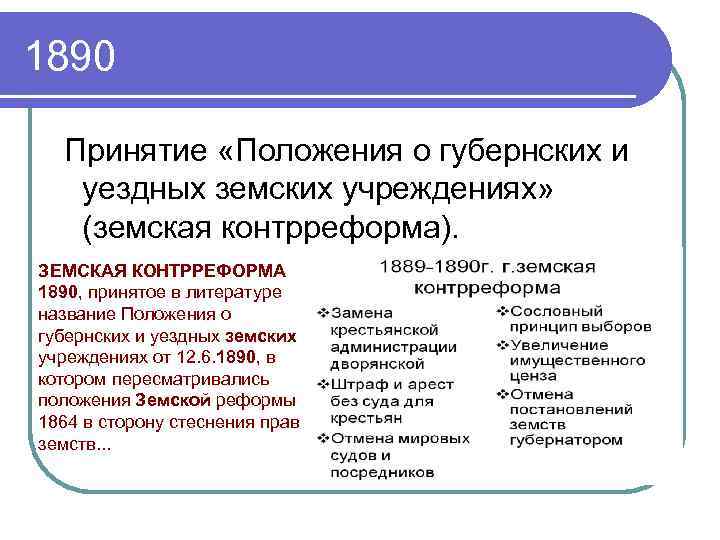 1890

Принятие «Положения о губернских и уездных земских учреждениях» (земская контрреформа).

ЗЕМСКАЯ КОНТРРЕФОРМА 1890, принятое в литературе название Положения о губернских и уездных земских учреждениях от 12.6.1890, в котором пересматривались положения Земской реформы 1864 в сторону стеснения прав земств...

1889-1890г. г.земская контрреформа

❖Замена крестьянской администрации дворянской
❖Штраф и арест без суда для крестьян
❖Отмена мировых судов и посредников

❖Сословный принцип выборов
❖Увеличение имущественного ценза
❖Отмена постановлений земств губернатором